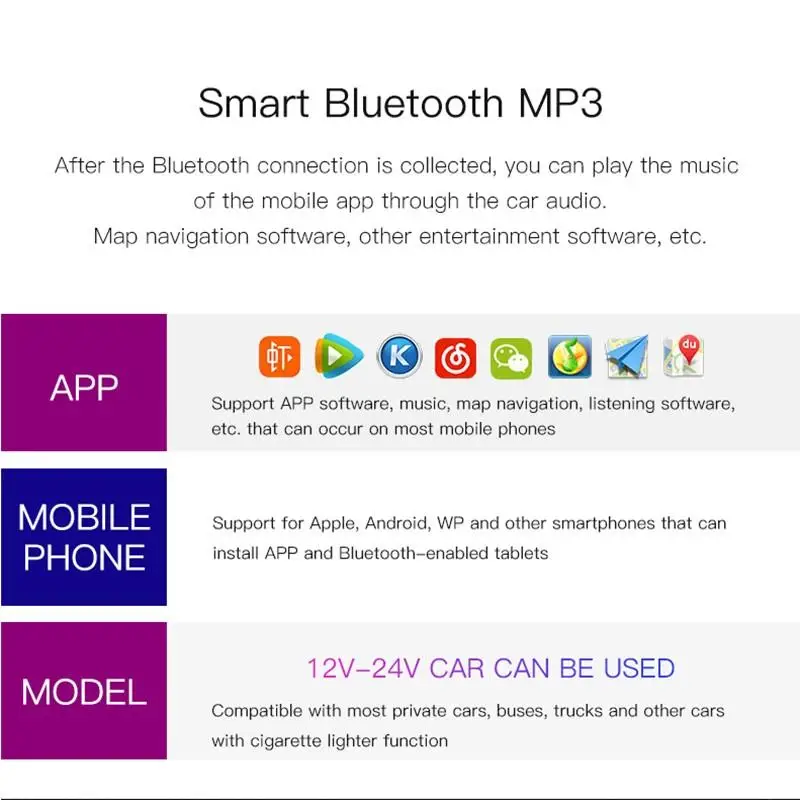 Smart Bluetooth MP3

After the Bluetooth connection is collected, you can play the music of the mobile app through the car audio.
Map navigation software, other entertainment software, etc.

APP

虾 K du

Support APP software, music, map navigation, listening software, etc. that can occur on most mobile phones

MOBILE PHONE

Support for Apple, Android, WP and other smartphones that can install APP and Bluetooth-enabled tablets

MODEL

12V-24V CAR CAN BE USED

Compatible with most private cars, buses, trucks and other cars with cigarette lighter function